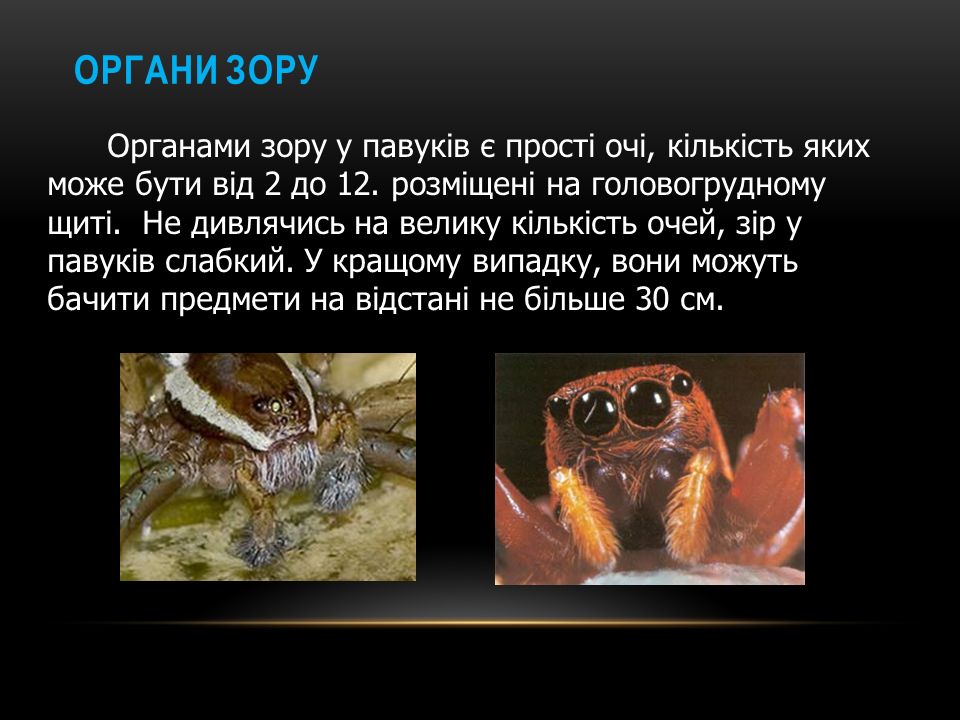 ОРГАНИ ЗОРУ

Органами зору у павуків є прості очі, кількість яких може бути від 2 до 12. розміщені на головогрудному щиті. Не дивлячись на велику кількість очей, зір у павуків слабкий. У кращому випадку, вони можуть бачити предмети на відстані не більше 30 см.